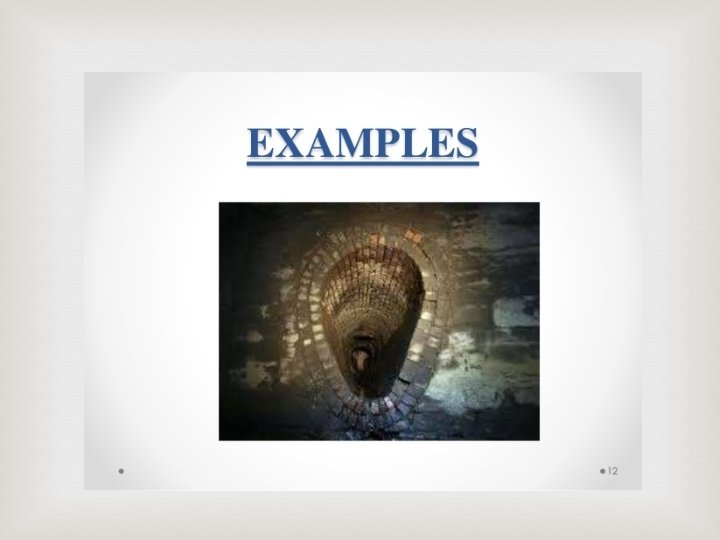 EXAMPLES

12